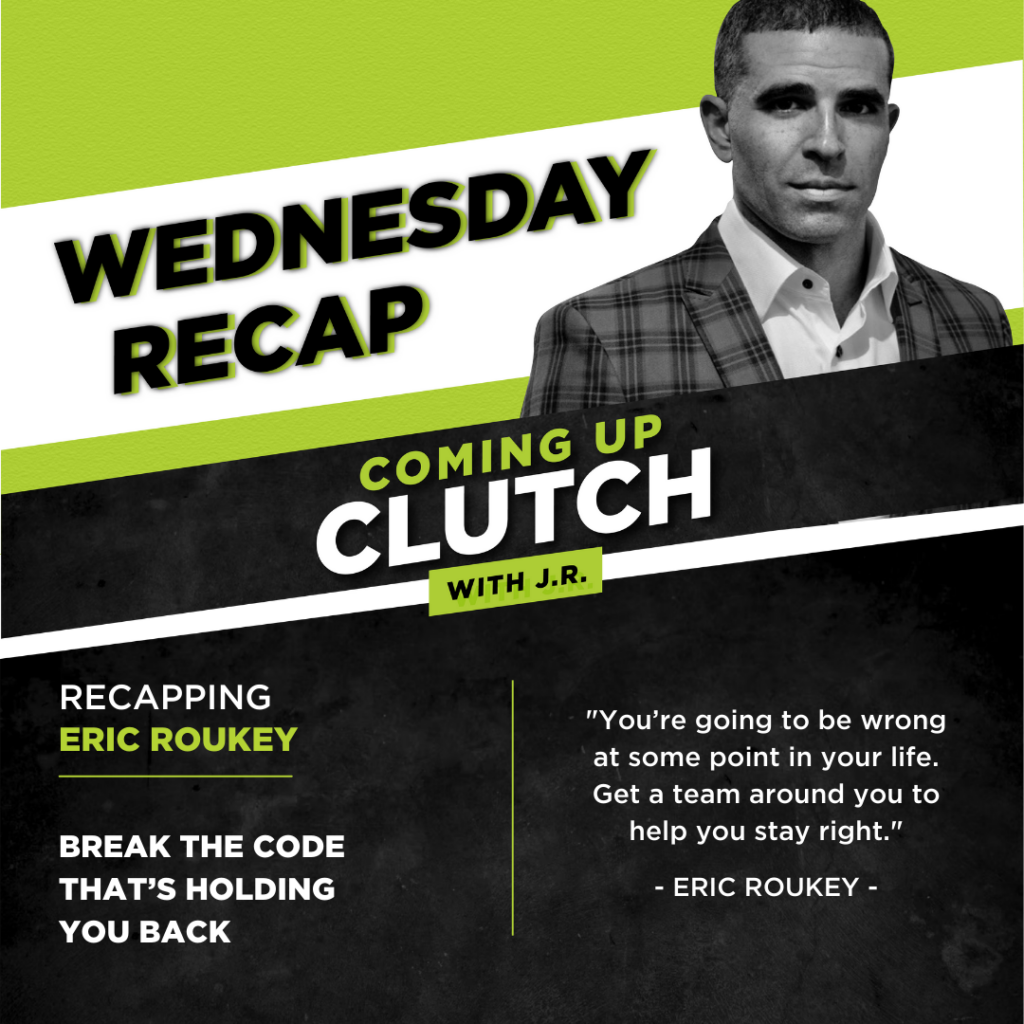 WEDNESDAY RECAP

COMING UP
CLUTCH
WITH J.R.

RECAPPING
ERIC ROUKEY

BREAK THE CODE THAT'S HOLDING YOU BACK

"You're going to be wrong at some point in your life. Get a team around you to help you stay right."

- ERIC ROUKEY -